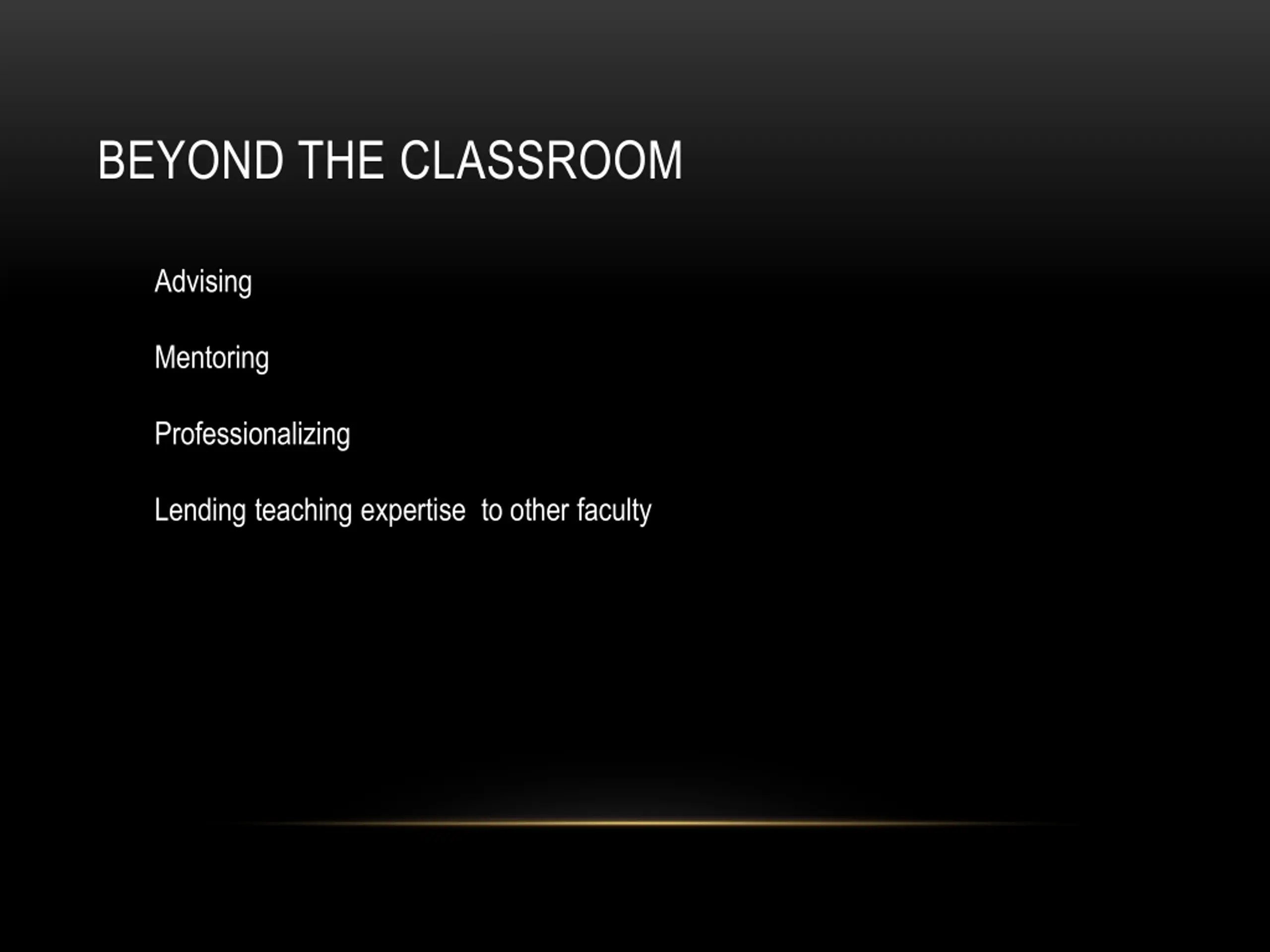 BEYOND THE CLASSROOM

Advising

Mentoring

Professionalizing

Lending teaching expertise  to other faculty